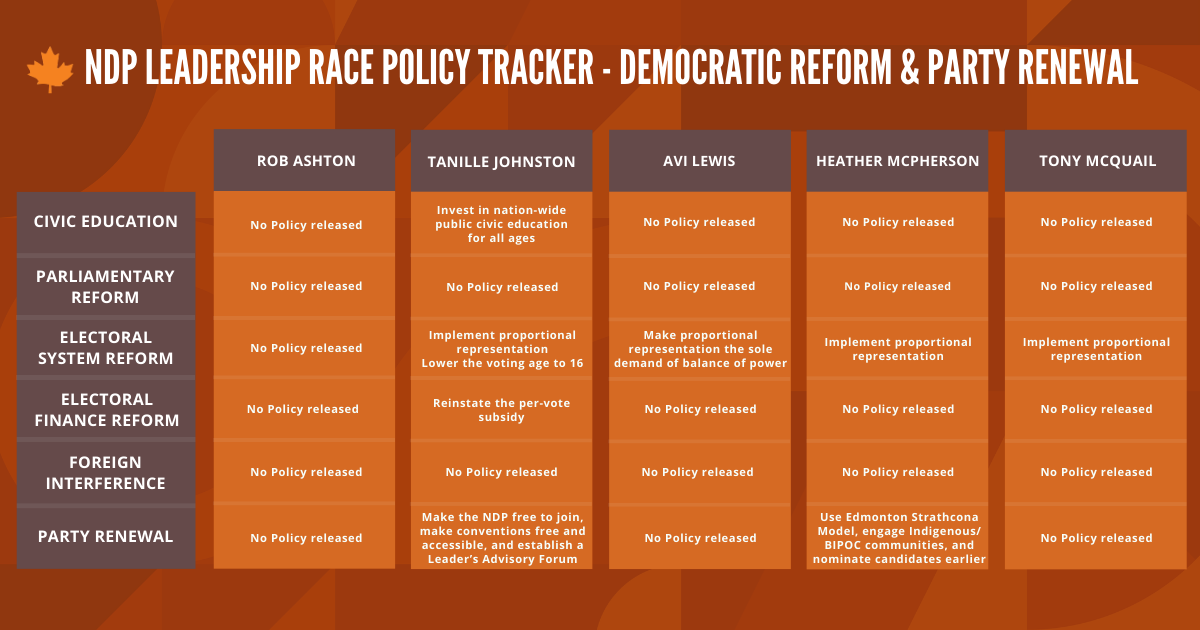 NDP LEADERSHIP RACE POLICY TRACKER - DEMOCRATIC REFORM & PARTY RENEWAL

| | ROB ASHTON | TANILLE JOHNSTON | AVI LEWIS | HEATHER MCPHERSON | TONY MCQUAIL |
|---|---|---|---|---|---|
| CIVIC EDUCATION | No Policy released | Invest in nation-wide public civic education for all ages | No Policy released | No Policy released | No Policy released |
| PARLIAMENTARY REFORM | No Policy released | No Policy released | No Policy released | No Policy released | No Policy released |
| ELECTORAL SYSTEM REFORM | No Policy released | Implement proportional representation Lower the voting age to 16 | Make proportional representation the sole demand of balance of power | Implement proportional representation | Implement proportional representation |
| ELECTORAL FINANCE REFORM | No Policy released | Reinstate the per-vote subsidy | No Policy released | No Policy released | No Policy released |
| FOREIGN INTERFERENCE | No Policy released | No Policy released | No Policy released | No Policy released | No Policy released |
| PARTY RENEWAL | No Policy released | Make the NDP free to join, make conventions free and accessible, and establish a Leader's Advisory Forum | No Policy released | Use Edmonton Strathcona Model, engage Indigenous/ BIPOC communities, and nominate candidates earlier | No Policy released |